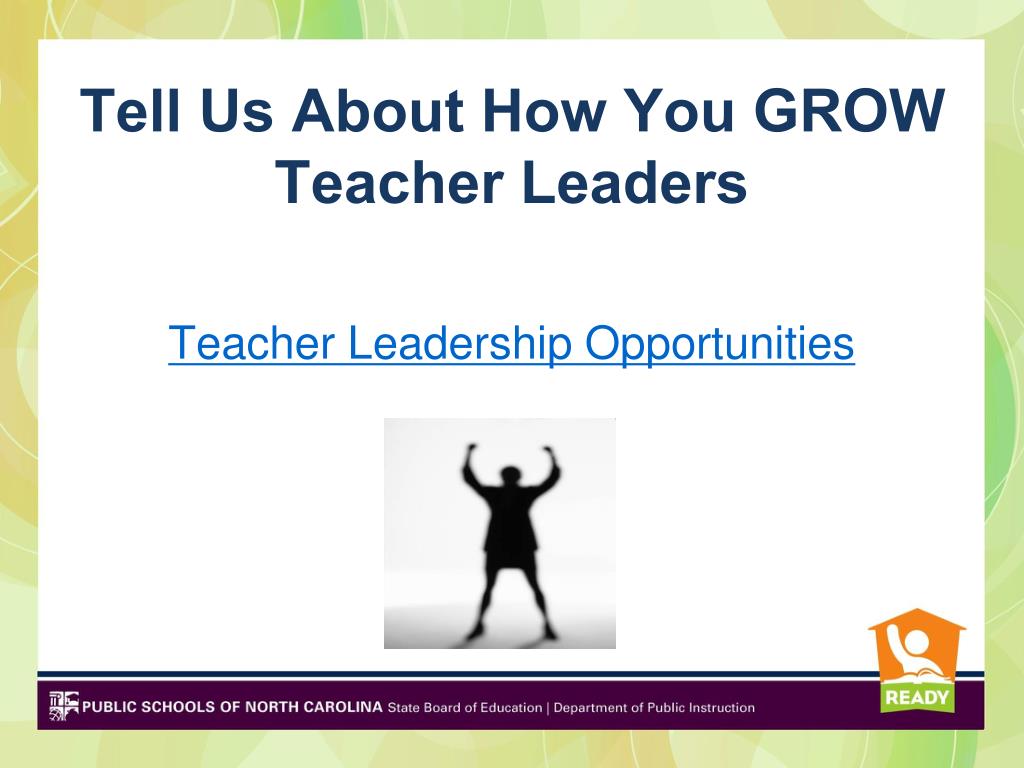 Tell Us About How You GROW Teacher Leaders

Teacher Leadership Opportunities

READY

PUBLIC SCHOOLS OF NORTH CAROLINA State Board of Education | Department of Public Instruction